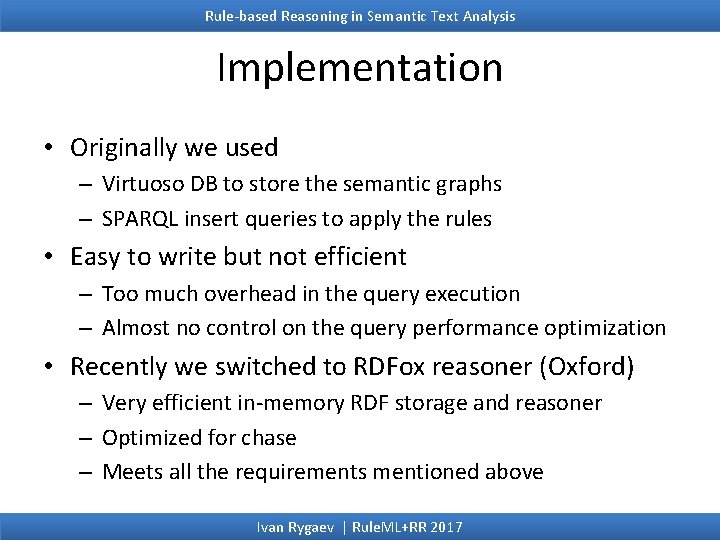 Rule-based Reasoning in Semantic Text Analysis

Implementation

• Originally we used
– Virtuoso DB to store the semantic graphs
– SPARQL insert queries to apply the rules
• Easy to write but not efficient
– Too much overhead in the query execution
– Almost no control on the query performance optimization
• Recently we switched to RDFox reasoner (Oxford)
– Very efficient in-memory RDF storage and reasoner
– Optimized for chase
– Meets all the requirements mentioned above

Ivan Rygaev | RuleML+RR 2017